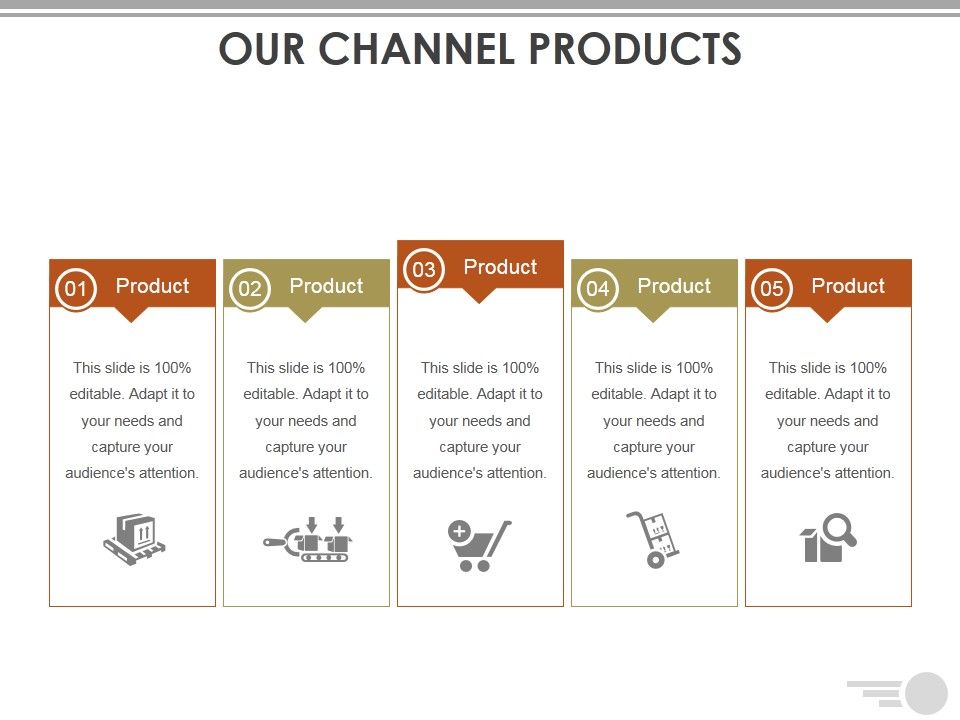 OUR CHANNEL PRODUCTS

01 Product

This slide is 100% editable. Adapt it to your needs and capture your audience's attention.

02 Product

This slide is 100% editable. Adapt it to your needs and capture your audience's attention.

03 Product

This slide is 100% editable. Adapt it to your needs and capture your audience's attention.

04 Product

This slide is 100% editable. Adapt it to your needs and capture your audience's attention.

05 Product

This slide is 100% editable. Adapt it to your needs and capture your audience's attention.